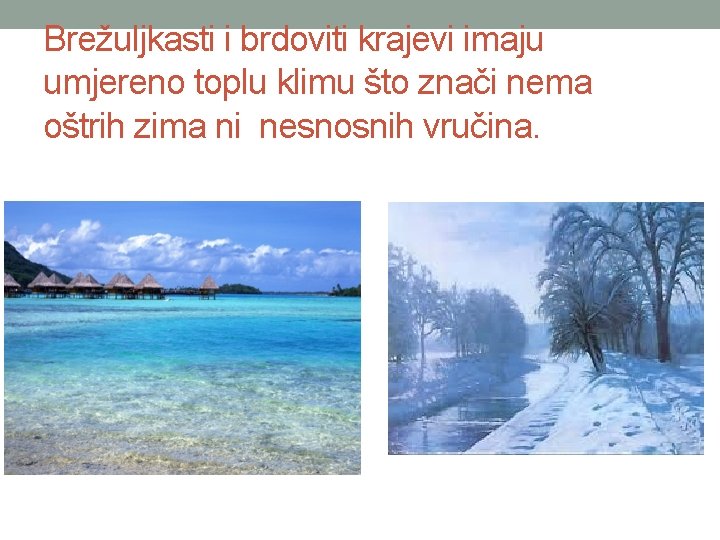 Brežuljkasti i brdoviti krajevi imaju umjereno toplu klimu što znači nema oštrih zima ni  nesnosnih vručina.